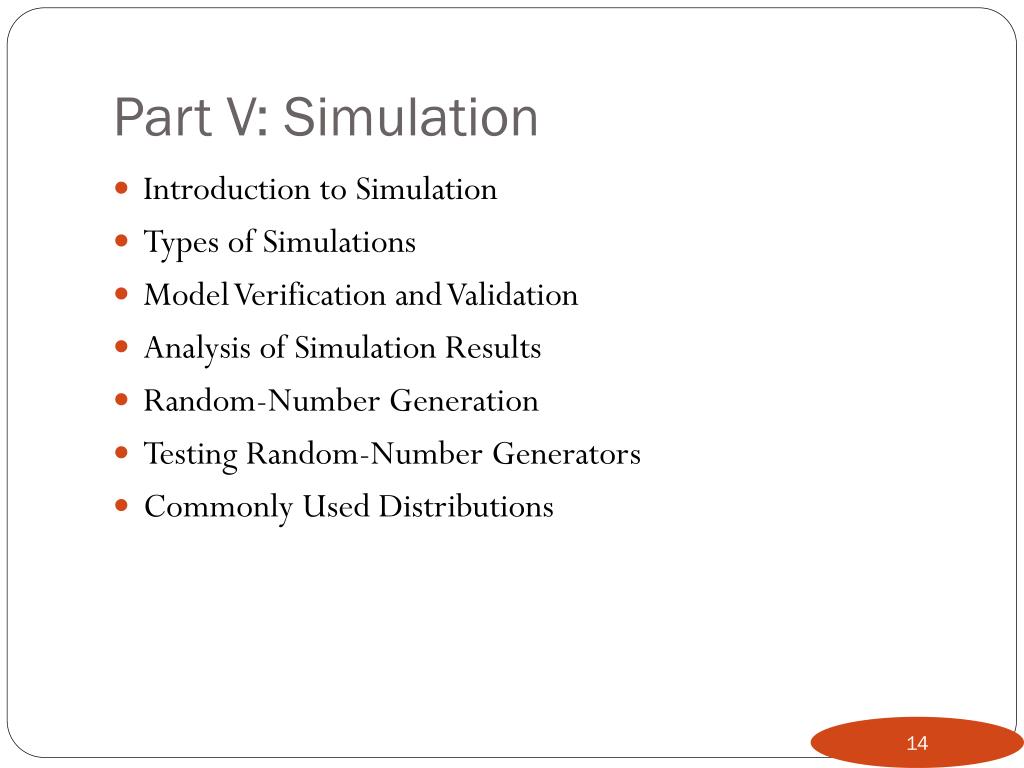 Part V: Simulation

- Introduction to Simulation
- Types of Simulations
- Model Verification and Validation
- Analysis of Simulation Results
- Random-Number Generation
- Testing Random-Number Generators
- Commonly Used Distributions

14